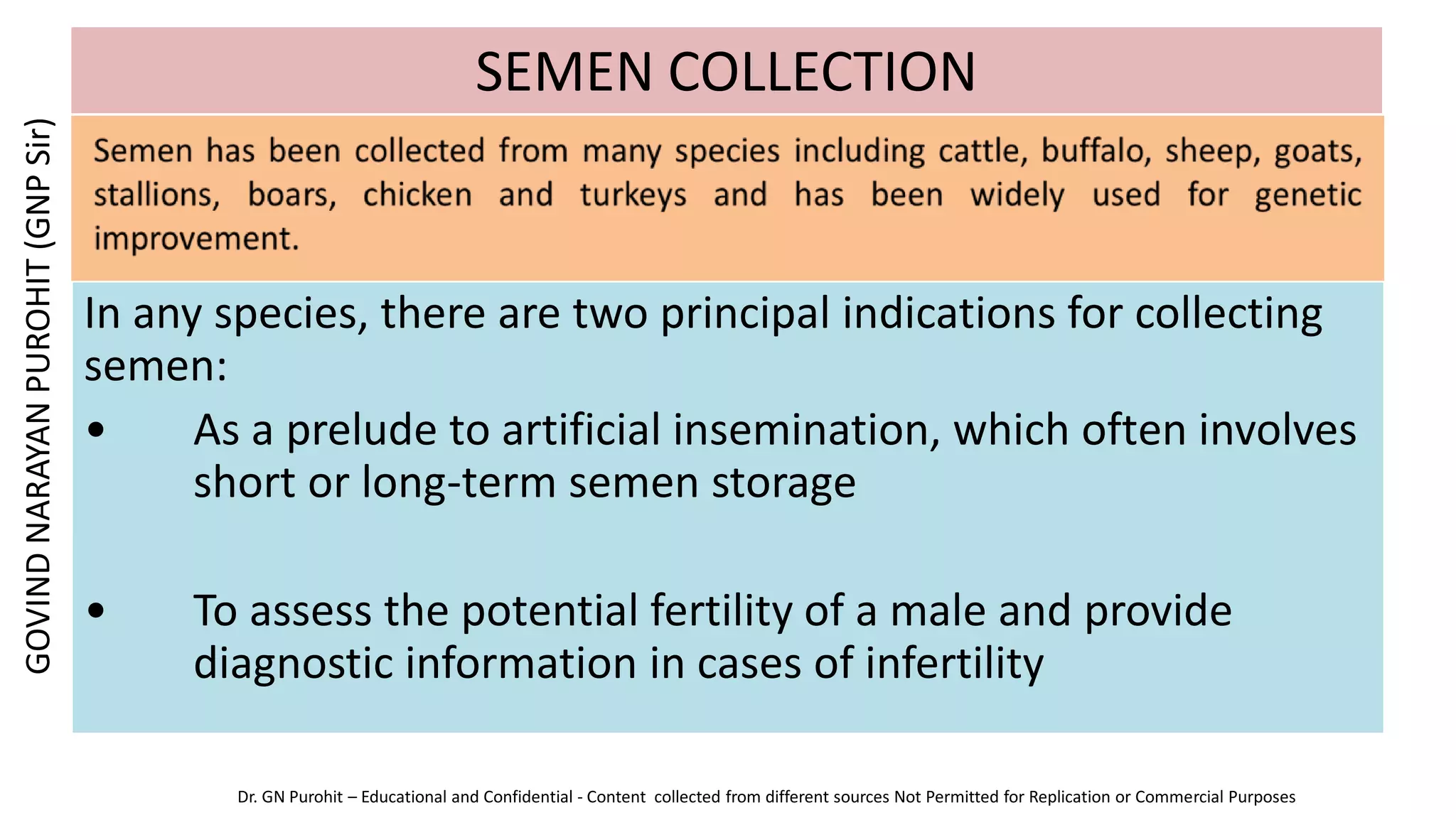 GOVIND NARAYAN PUROHIT (GNP Sir)

SEMEN COLLECTION

Semen has been collected from many species including cattle, buffalo, sheep, goats, stallions, boars, chicken and turkeys and has been widely used for genetic improvement.

In any species, there are two principal indications for collecting semen:

• As a prelude to artificial insemination, which often involves short or long-term semen storage

• To assess the potential fertility of a male and provide diagnostic information in cases of infertility

Dr. GN Purohit – Educational and Confidential - Content collected from different sources Not Permitted for Replication or Commercial Purposes